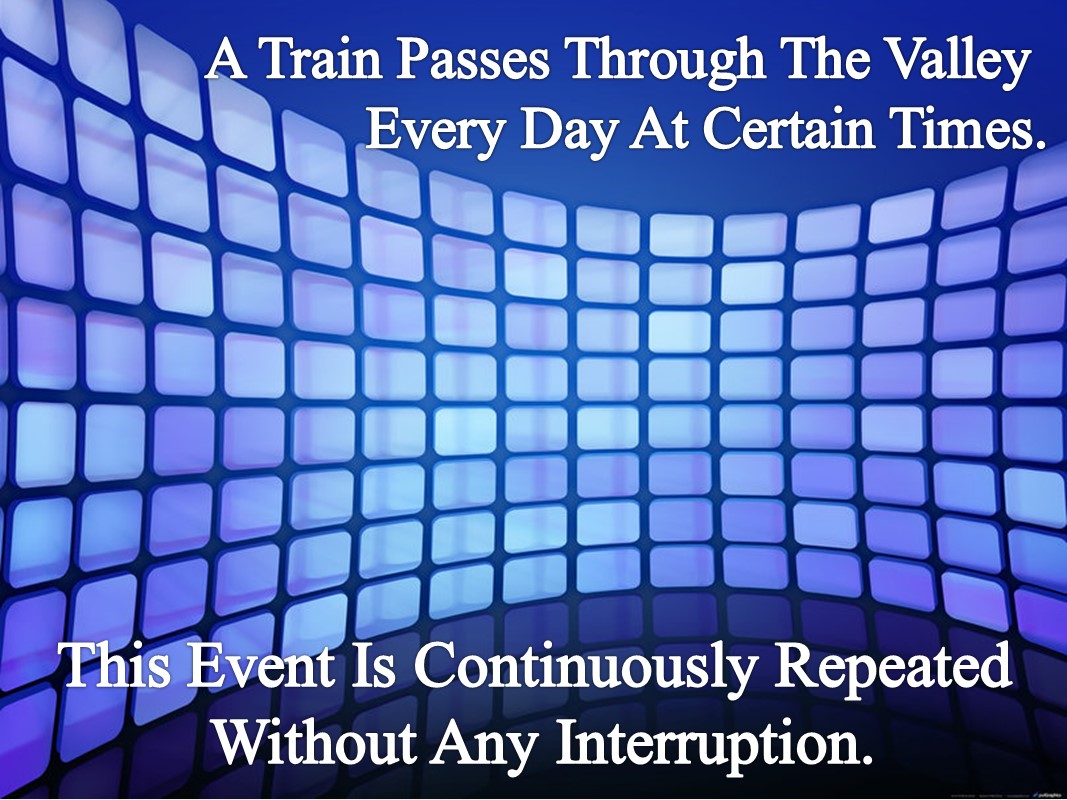 A Train Passes Through The Valley Every Day At Certain Times.

This Event Is Continuously Repeated Without Any Interruption.